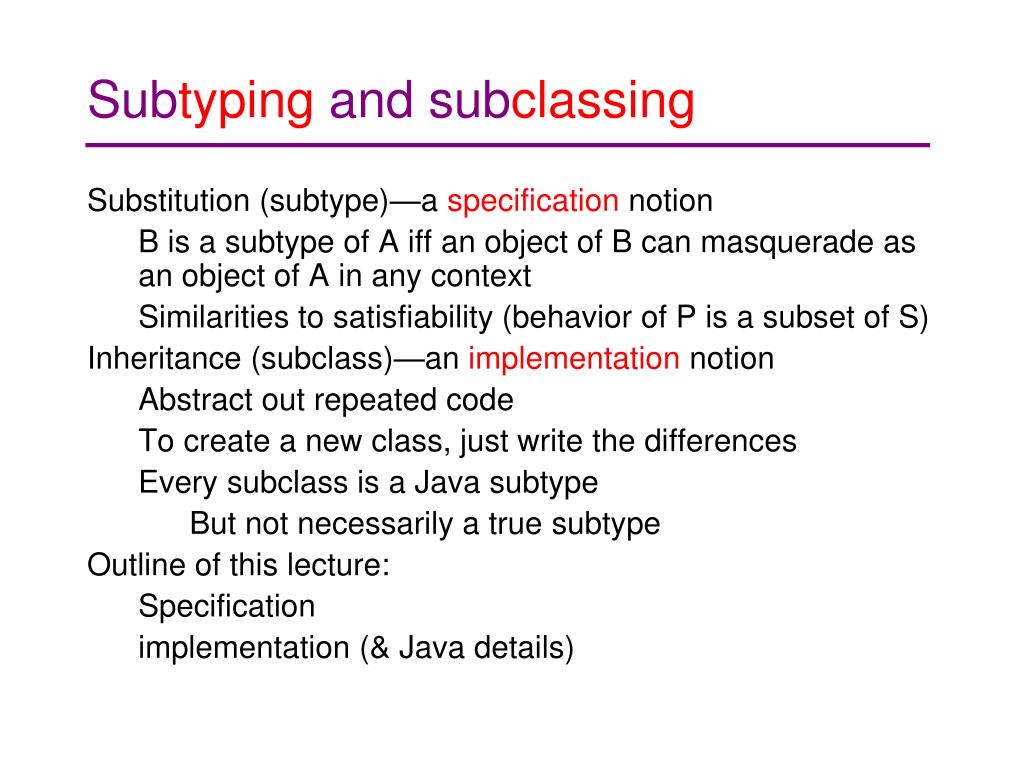 Subtyping and subclassing

Substitution (subtype)—a specification notion

B is a subtype of A iff an object of B can masquerade as an object of A in any context

Similarities to satisfiability (behavior of P is a subset of S)

Inheritance (subclass)—an implementation notion

Abstract out repeated code

To create a new class, just write the differences

Every subclass is a Java subtype

But not necessarily a true subtype

Outline of this lecture:

Specification

implementation (& Java details)